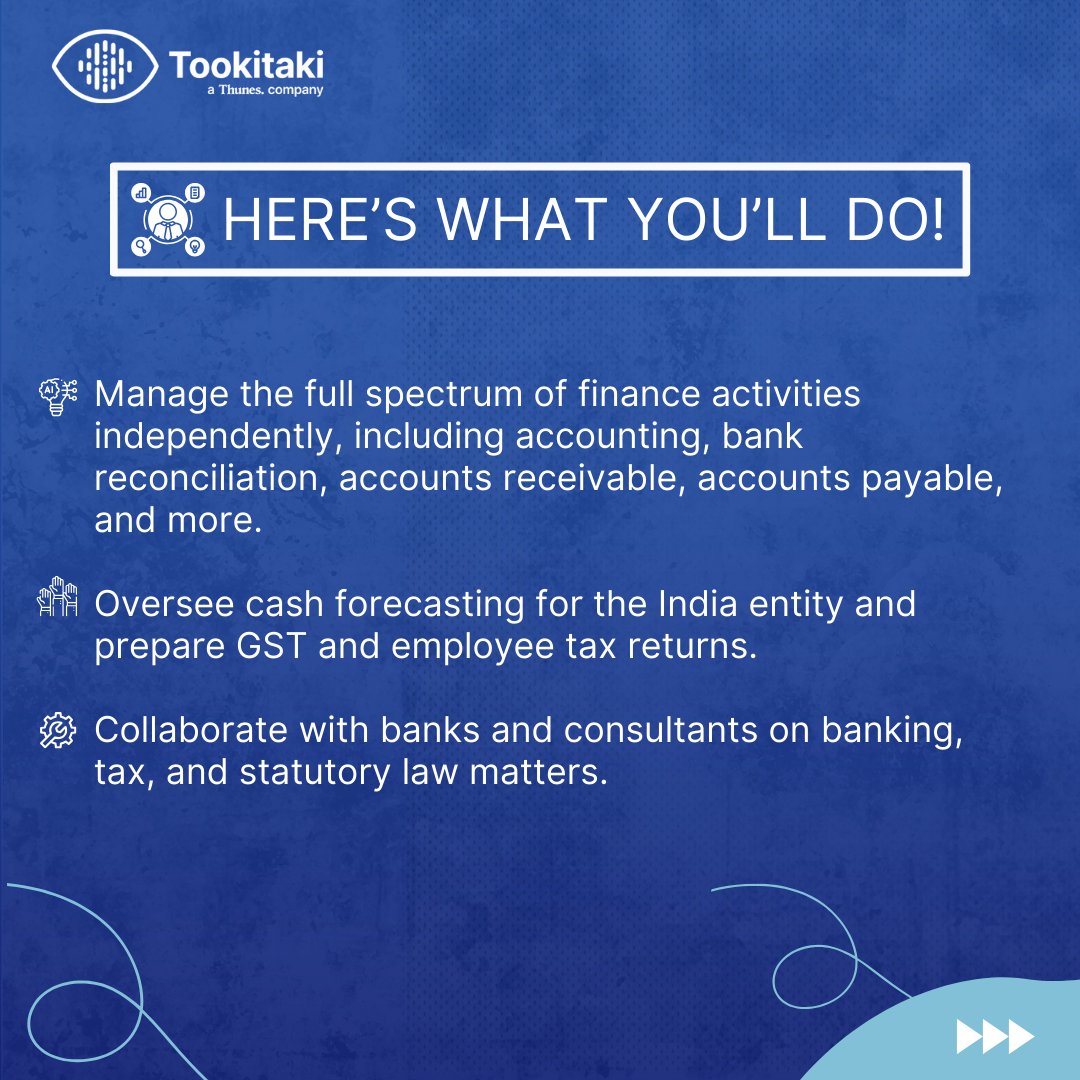 Tookitaki
a Thunes. company

HERE'S WHAT YOU'LL DO!

Manage the full spectrum of finance activities independently, including accounting, bank reconciliation, accounts receivable, accounts payable, and more.

Oversee cash forecasting for the India entity and prepare GST and employee tax returns.

Collaborate with banks and consultants on banking, tax, and statutory law matters.